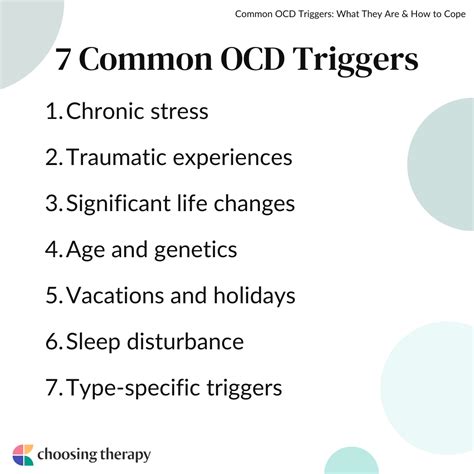 Common OCD Triggers: What They Are & How to Cope

7 Common OCD Triggers

1. Chronic stress
2. Traumatic experiences
3. Significant life changes
4. Age and genetics
5. Vacations and holidays
6. Sleep disturbance
7. Type-specific triggers

choosing therapy